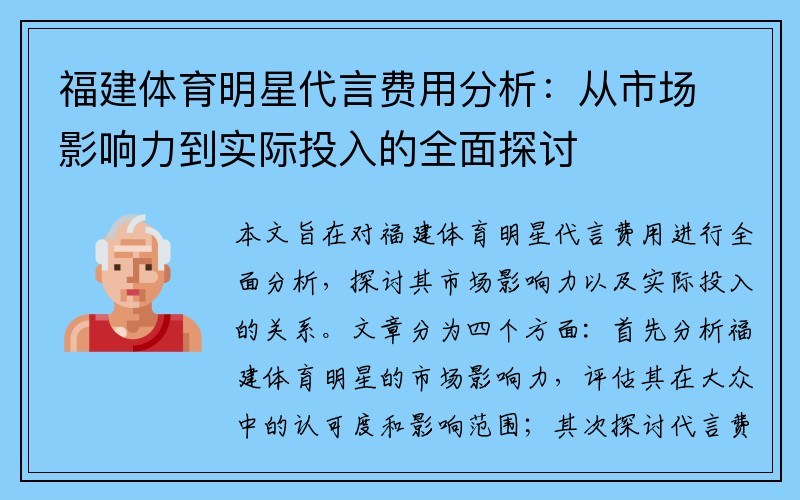 福建体育明星代言费用分析：从市场影响力到实际投入的全面探讨

本文旨在对福建体育明星代言费用进行全面分析，探讨其市场影响力以及实际投入的关系。文章分为四个方面：首先分析福建体育明星的市场影响力，评估其在大众中的认可度和影响范围；其次探讨代言费